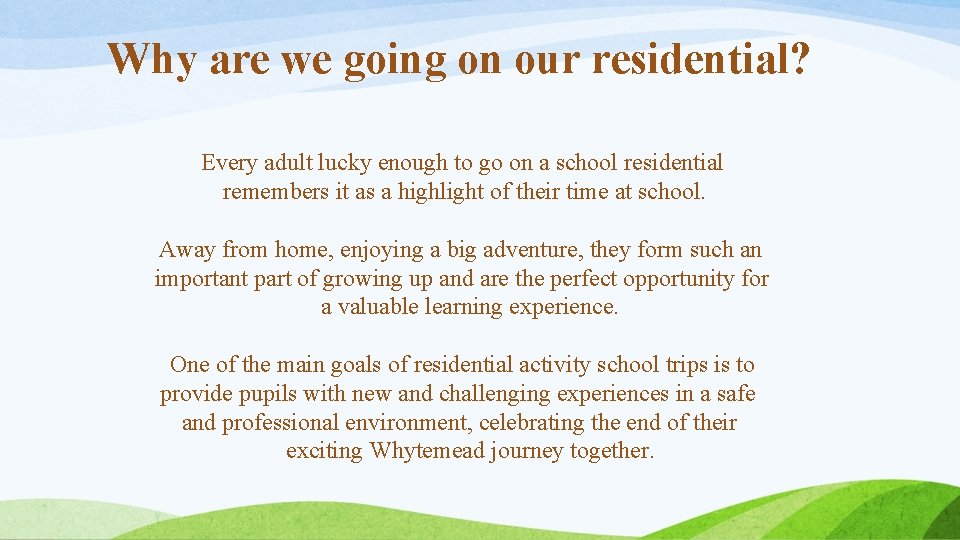 Why are we going on our residential?

Every adult lucky enough to go on a school residential remembers it as a highlight of their time at school.

Away from home, enjoying a big adventure, they form such an important part of growing up and are the perfect opportunity for a valuable learning experience.

One of the main goals of residential activity school trips is to provide pupils with new and challenging experiences in a safe and professional environment, celebrating the end of their exciting Whytemead journey together.